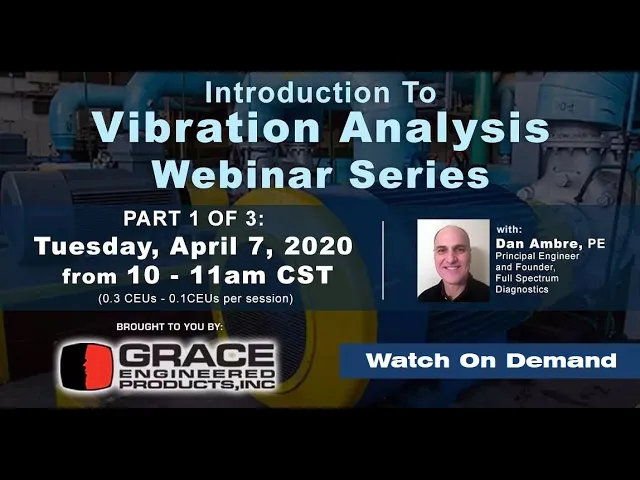 Introduction To
Vibration Analysis
Webinar Series

PART 1 OF 3:
Tuesday, April 7, 2020
from 10 - 11am CST
(0.3 CEUs - 0.1CEUs per session)

with:
Dan Ambre, PE
Principal Engineer and Founder, Full Spectrum Diagnostics

BROUGHT TO YOU BY:
GRACE ENGINEERED PRODUCTS,INC

Watch On Demand